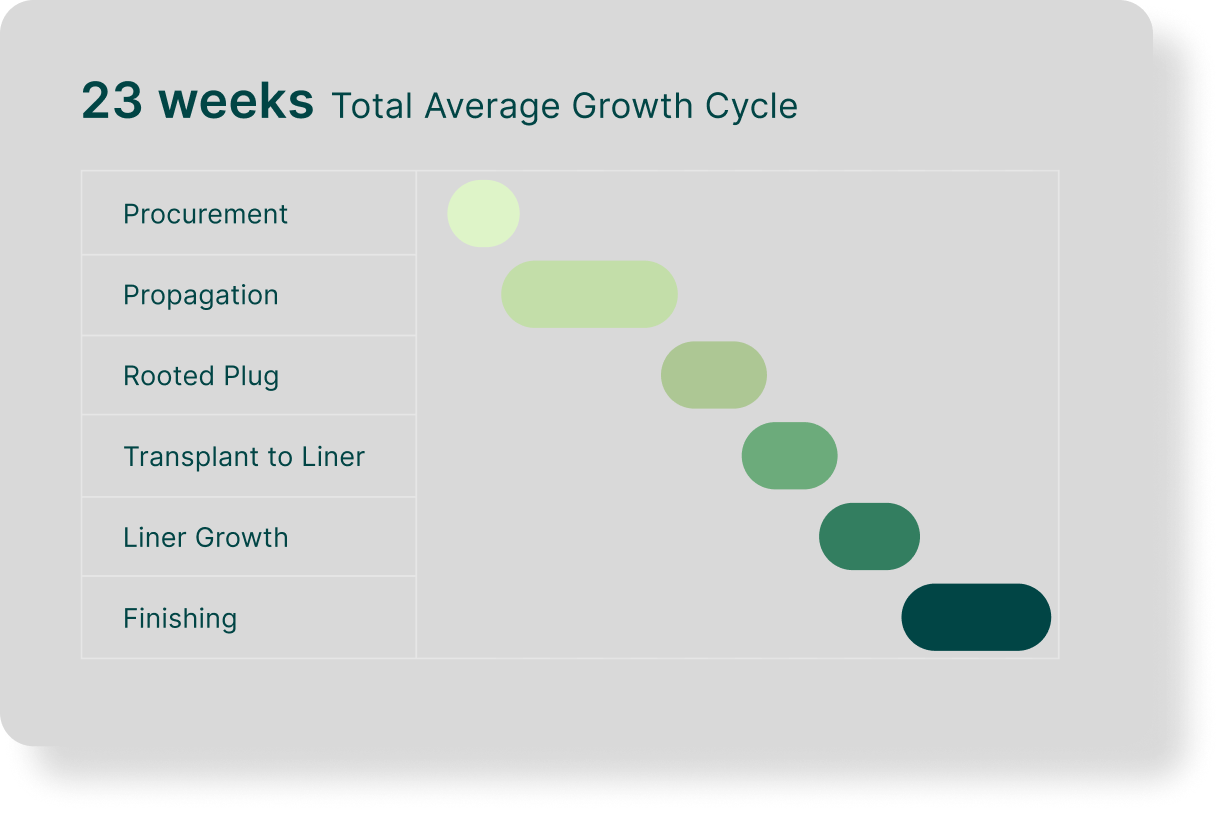 23 weeks Total Average Growth Cycle

Procurement
Propagation
Rooted Plug
Transplant to Liner
Liner Growth
Finishing